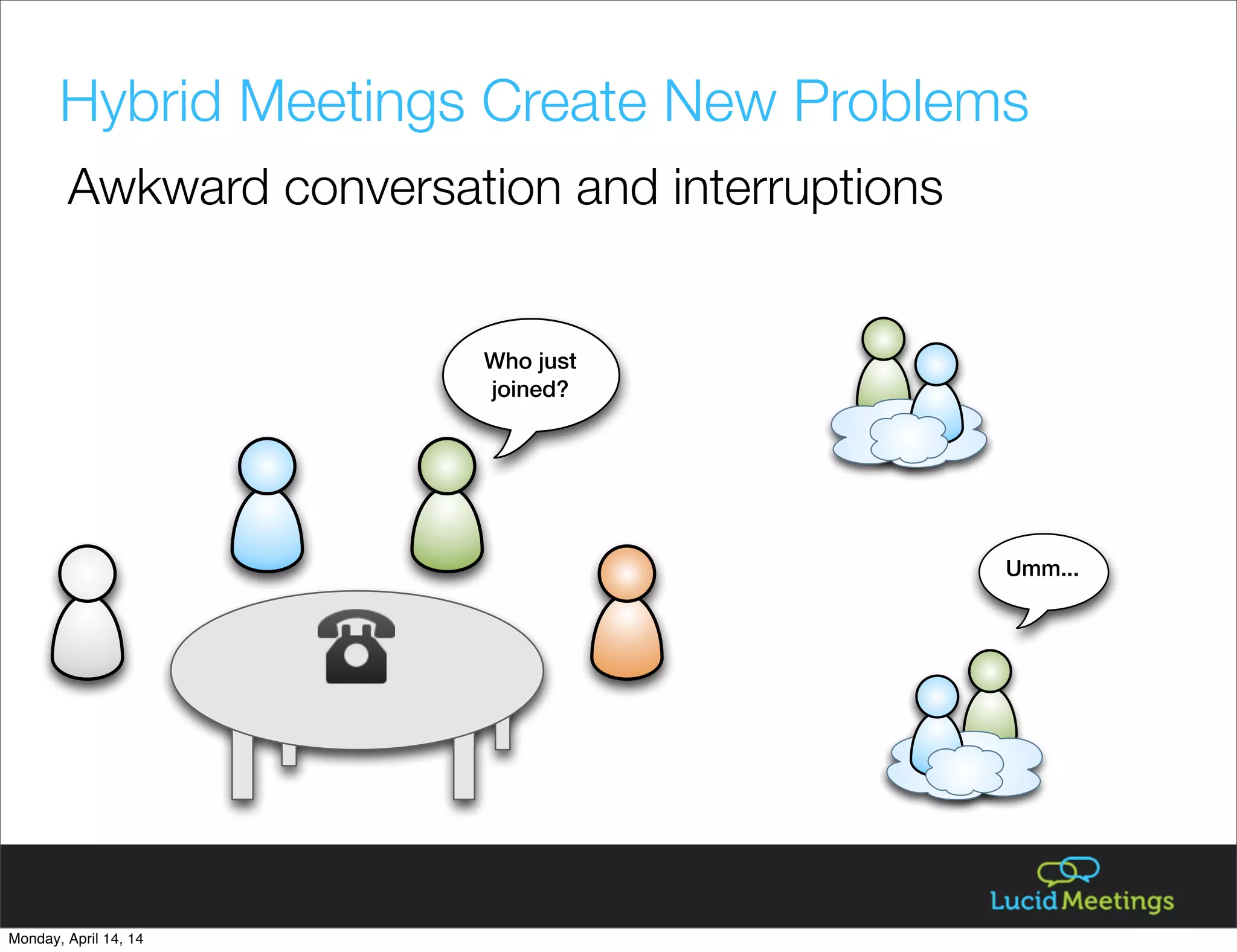 Hybrid Meetings Create New Problems

Awkward conversation and interruptions

Who just joined?

Umm...

Lucid Meetings

Monday, April 14, 14